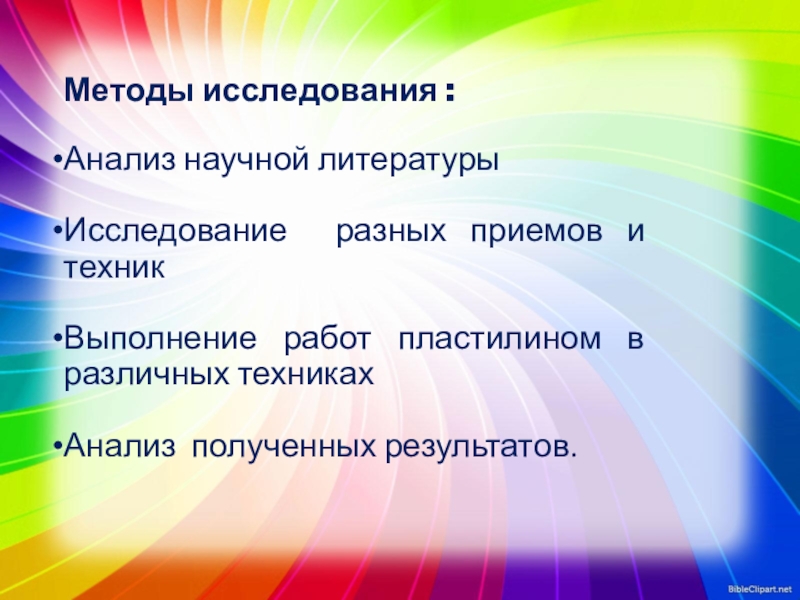 Методы исследования :

•Анализ научной литературы

•Исследование разных приемов и техник

•Выполнение работ пластилином в различных техниках

•Анализ полученных результатов.

BibleClipart.net